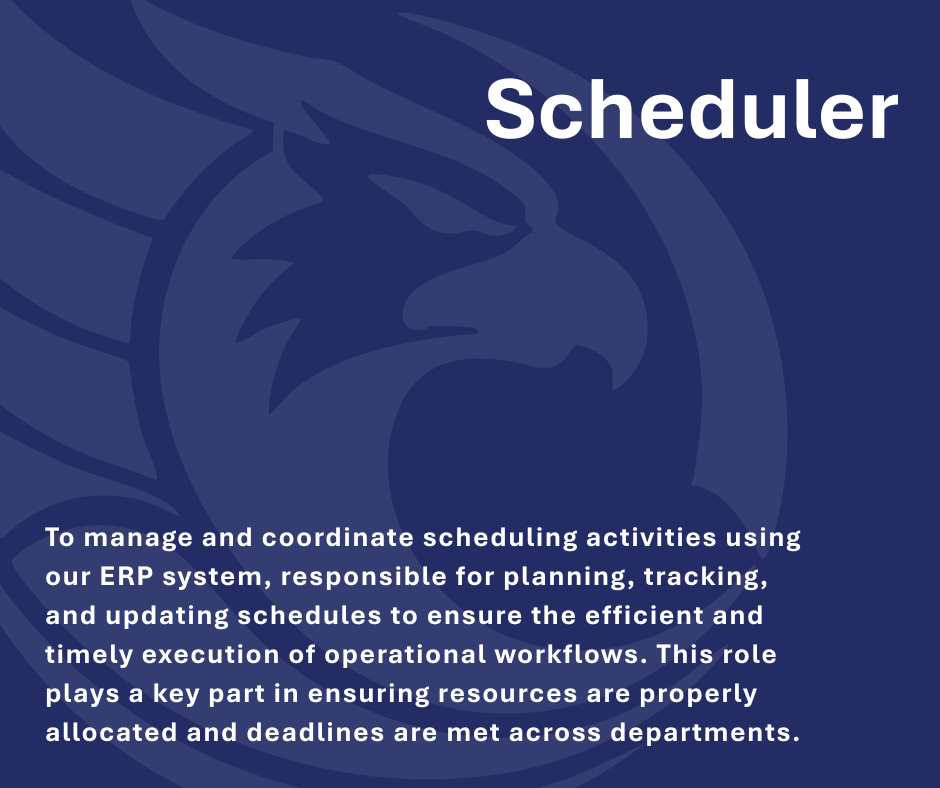 Scheduler

To manage and coordinate scheduling activities using our ERP system, responsible for planning, tracking, and updating schedules to ensure the efficient and timely execution of operational workflows. This role plays a key part in ensuring resources are properly allocated and deadlines are met across departments.